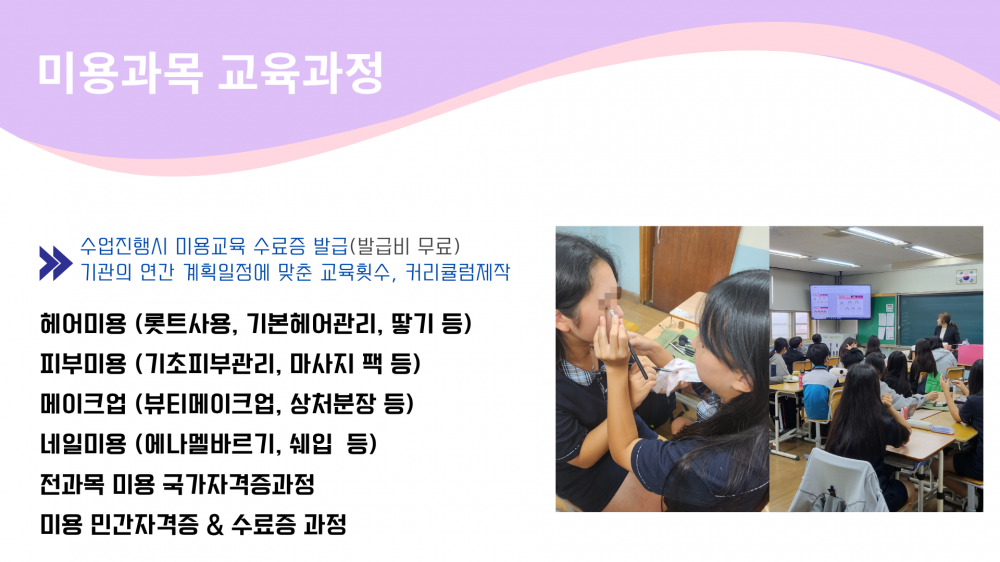 미용과목 교육과정

수업진행시 미용교육 수료증 발급(발급비 무료)
기관의 연간 계획일정에 맞춘 교육횟수, 커리큘럼제작

헤어미용 (롯트사용, 기본헤어관리, 땋기 등)
피부미용 (기초피부관리, 마사지 팩 등)
메이크업 (뷰티메이크업, 상처분장 등)
네일미용 (에나멜바르기, 쉐입 등)
전과목 미용 국가자격증과정
미용 민간자격증 & 수료증 과정